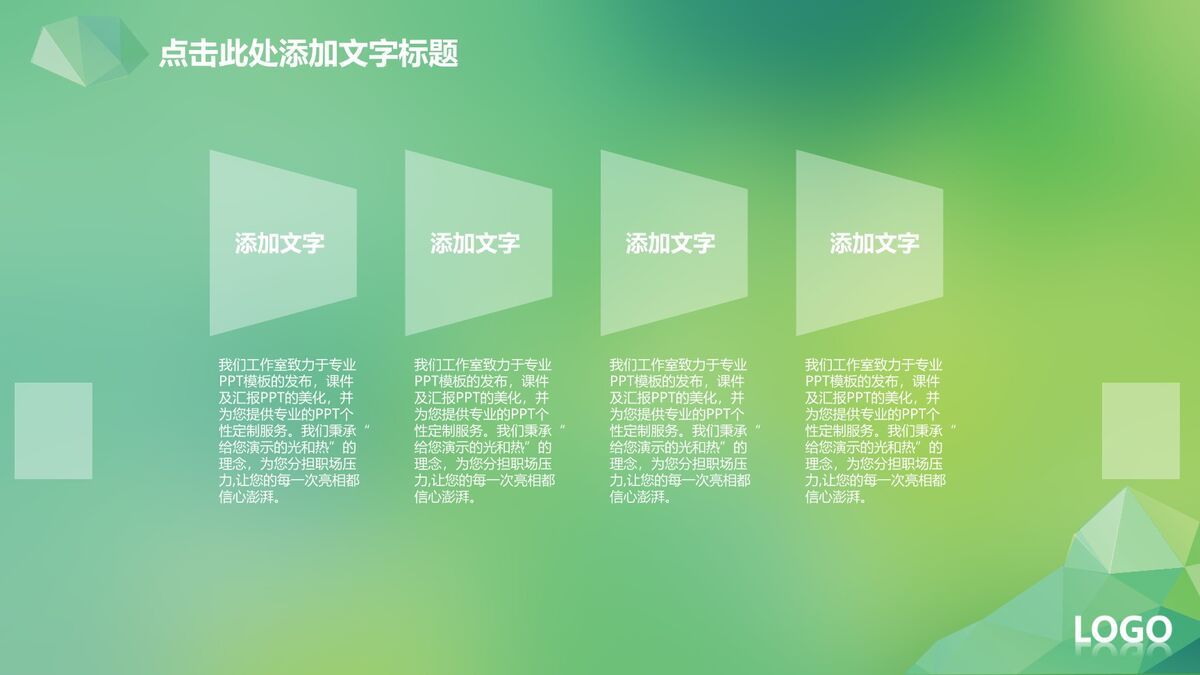 点击此处添加文字标题

添加文字

我们工作室致力于专业PPT模板的发布，课件及汇报PPT的美化，并为您提供专业的PPT个性定制服务。我们秉承“给您演示的光和热”的理念，为您分担职场压力,让您的每一次亮相都信心澎湃。

添加文字

我们工作室致力于专业PPT模板的发布，课件及汇报PPT的美化，并为您提供专业的PPT个性定制服务。我们秉承“给您演示的光和热”的理念，为您分担职场压力,让您的每一次亮相都信心澎湃。

添加文字

我们工作室致力于专业PPT模板的发布，课件及汇报PPT的美化，并为您提供专业的PPT个性定制服务。我们秉承“给您演示的光和热”的理念，为您分担职场压力,让您的每一次亮相都信心澎湃。

添加文字

我们工作室致力于专业PPT模板的发布，课件及汇报PPT的美化，并为您提供专业的PPT个性定制服务。我们秉承“给您演示的光和热”的理念，为您分担职场压力,让您的每一次亮相都信心澎湃。

LOGO